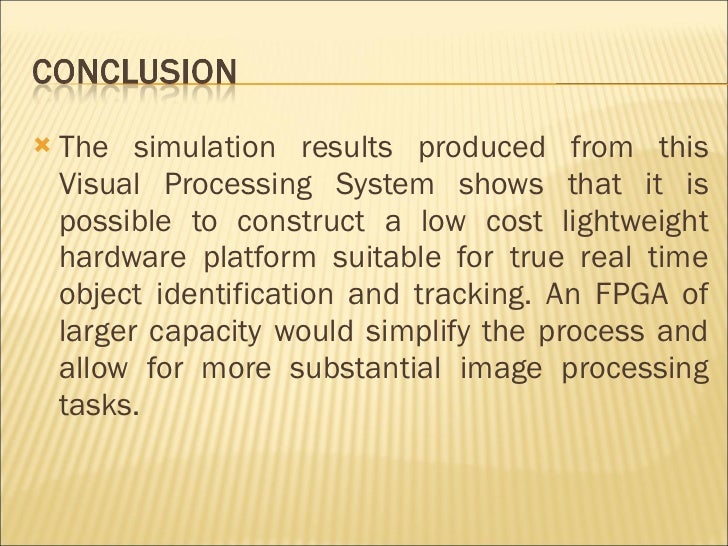 CONCLUSION

The simulation results produced from this Visual Processing System shows that it is possible to construct a low cost lightweight hardware platform suitable for true real time object identification and tracking. An FPGA of larger capacity would simplify the process and allow for more substantial image processing tasks.